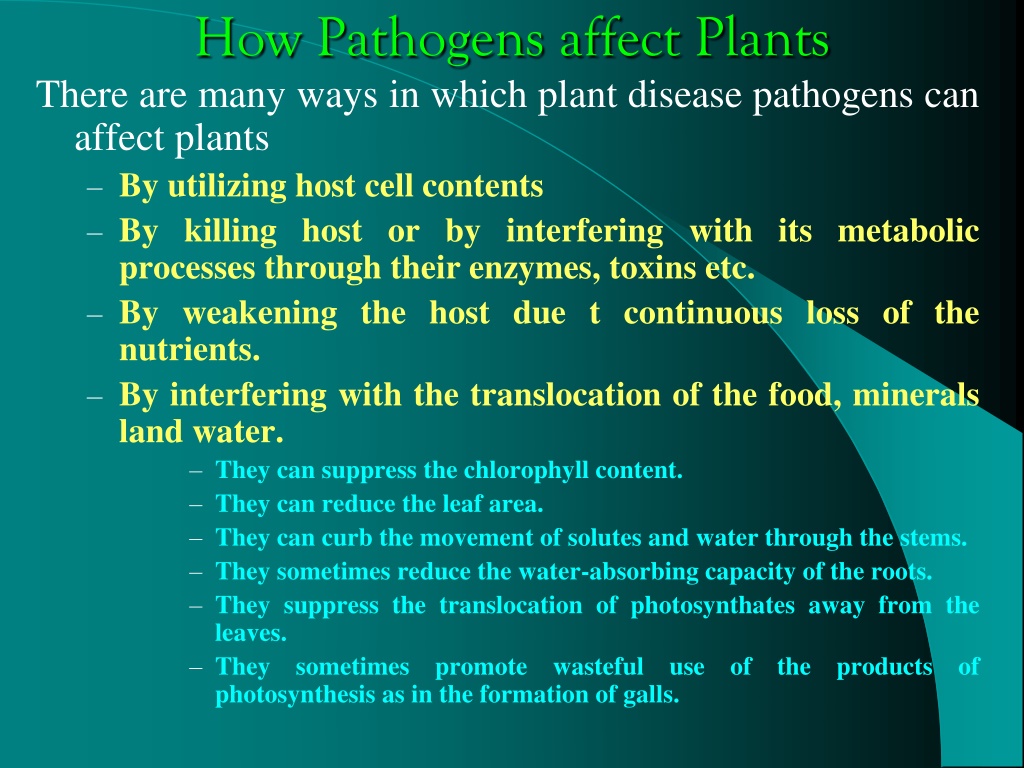 How Pathogens affect Plants

There are many ways in which plant disease pathogens can affect plants

– By utilizing host cell contents
– By killing host or by interfering with its metabolic processes through their enzymes, toxins etc.
– By weakening the host due t continuous loss of the nutrients.
– By interfering with the translocation of the food, minerals land water.
  – They can suppress the chlorophyll content.
  – They can reduce the leaf area.
  – They can curb the movement of solutes and water through the stems.
  – They sometimes reduce the water-absorbing capacity of the roots.
  – They suppress the translocation of photosynthates away from the leaves.
  – They sometimes promote wasteful use of the products of photosynthesis as in the formation of galls.